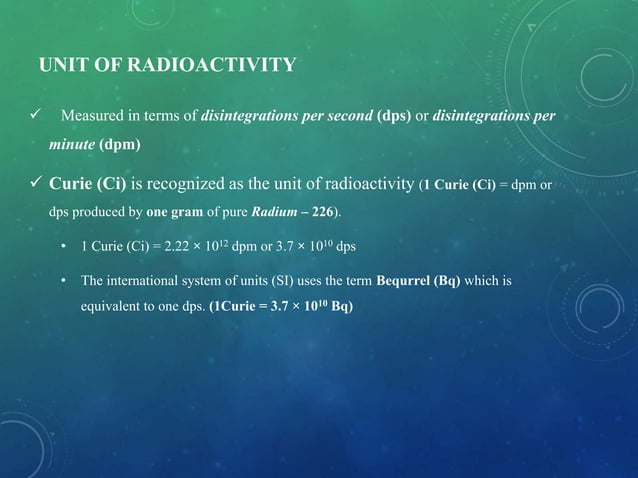 UNIT OF RADIOACTIVITY

✓ Measured in terms of disintegrations per second (dps) or disintegrations per minute (dpm)

✓ Curie (Ci) is recognized as the unit of radioactivity (1 Curie (Ci) = dpm or dps produced by one gram of pure Radium – 226).

• 1 Curie (Ci) = $2.22 \times 10^{12}$ dpm or $3.7 \times 10^{10}$ dps

• The international system of units (SI) uses the term Bequrrel (Bq) which is equivalent to one dps. (1Curie = $3.7 \times 10^{10}$ Bq)